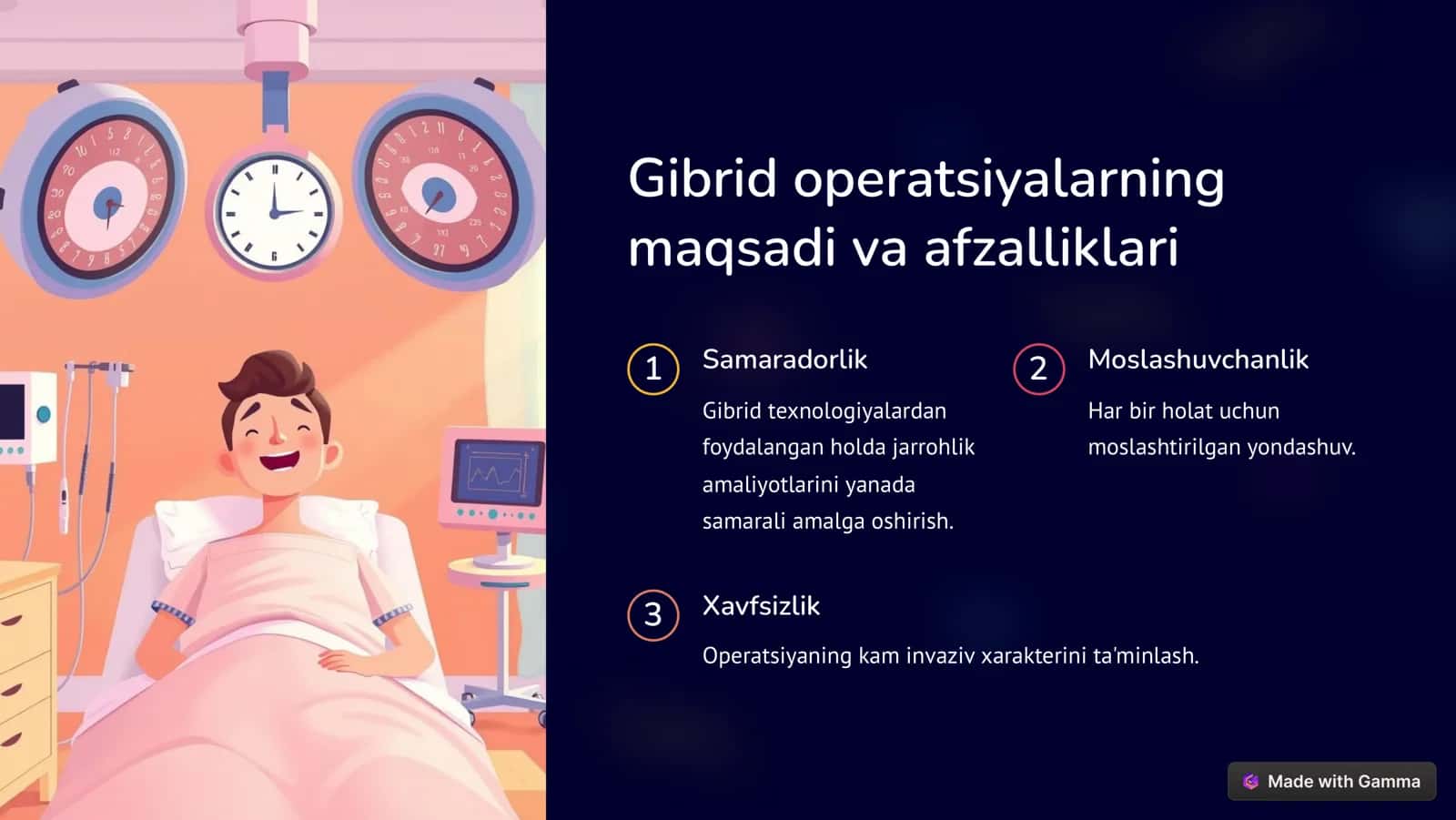 Gibrid operatsiyalarning maqsadi va afzalliklari

1

Samaradorlik

Gibrid texnologiyalardan foydalangan holda jarrohlik amaliyotlarini yanada samarali amalga oshirish.

2

Moslashuvchanlik

Har bir holat uchun moslashtirilgan yondashuv.

3

Xavfsizlik

Operatsiyaning kam invaziv xarakterini ta'minlash.

Made with Gamma